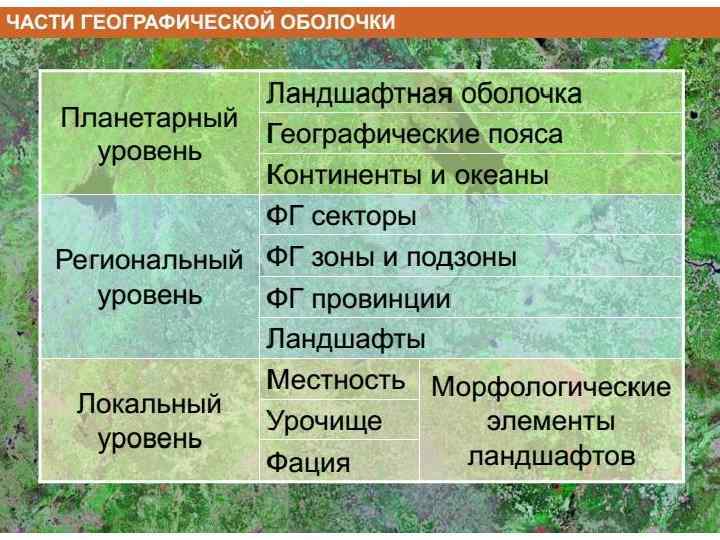 ЧАСТИ ГЕОГРАФИЧЕСКОЙ ОБОЛОЧКИ

| | | |
|---|---|---|
| Планетарный уровень | Ландшафтная оболочка | |
| | Географические пояса | |
| | Континенты и океаны | |
| Региональный уровень | ФГ секторы | |
| | ФГ зоны и подзоны | |
| | ФГ провинции | |
| | Ландшафты | |
| Локальный уровень | Местность | Морфологические элементы ландшафтов |
| | Урочище | |
| | Фация | |